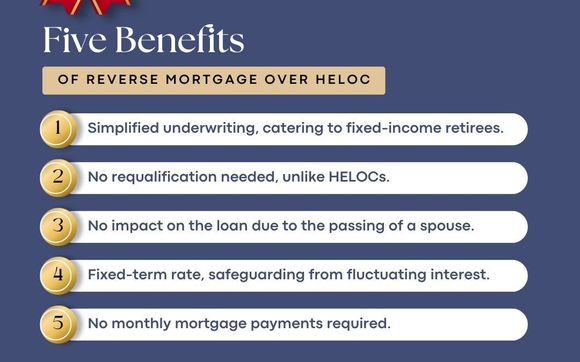 Five Benefits

OF REVERSE MORTGAGE OVER HELOC

1 Simplified underwriting, catering to fixed-income retirees.

2 No requalification needed, unlike HELOCs.

3 No impact on the loan due to the passing of a spouse.

4 Fixed-term rate, safeguarding from fluctuating interest.

5 No monthly mortgage payments required.